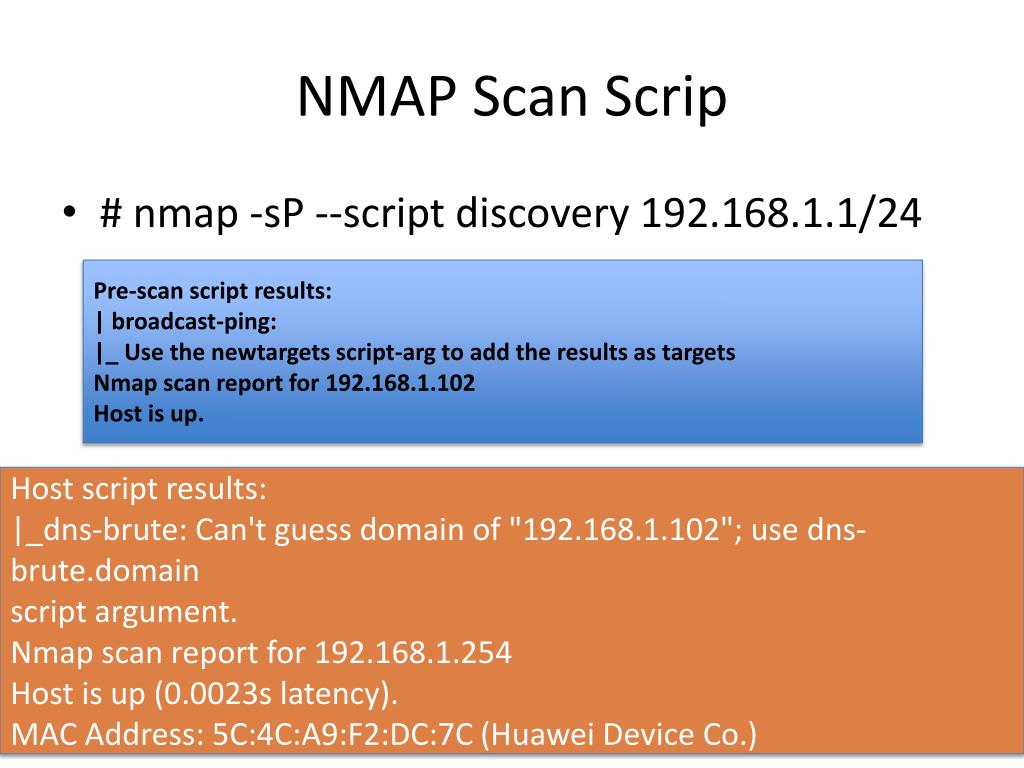 NMAP Scan Scrip

• # nmap -sP --script discovery 192.168.1.1/24

Pre-scan script results:
| broadcast-ping:
|_ Use the newtargets script-arg to add the results as targets
Nmap scan report for 192.168.1.102
Host is up.

Host script results:
|_dns-brute: Can't guess domain of "192.168.1.102"; use dns-brute.domain
script argument.
Nmap scan report for 192.168.1.254
Host is up (0.0023s latency).
MAC Address: 5C:4C:A9:F2:DC:7C (Huawei Device Co.)